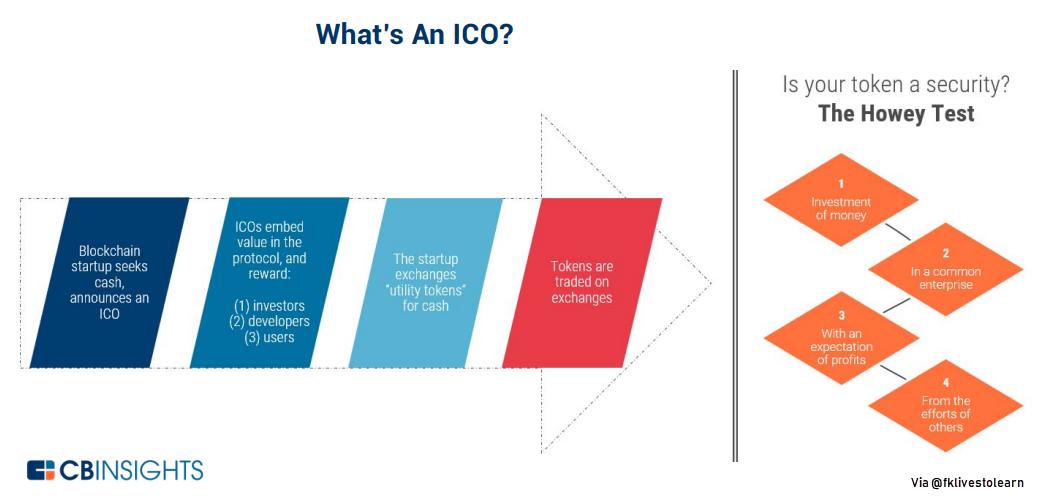 What's An ICO?

Blockchain startup seeks cash, announces an ICO

ICOs embed value in the protocol, and reward:

(1) investors
(2) developers
(3) users

The startup exchanges "utility tokens" for cash

Tokens are traded on exchanges

Is your token a security?
The Howey Test

1
Investment of money

2
In a common enterprise

3
With an expectation of profits

4
From the efforts of others

CBINSIGHTS

Via @fklivestolearn